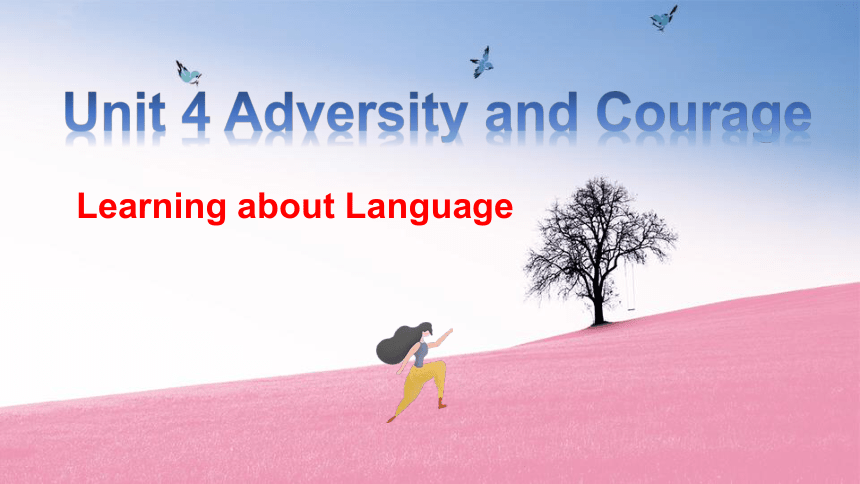 Unit 4 Adversity and Courage

Learning about Language